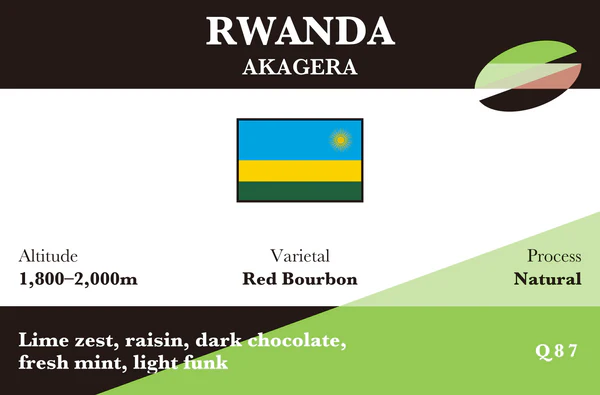 RWANDA
AKAGERA

Altitude
1,800–2,000m

Varietal
Red Bourbon

Process
Natural

Lime zest, raisin, dark chocolate, fresh mint, light funk

Q 8 7